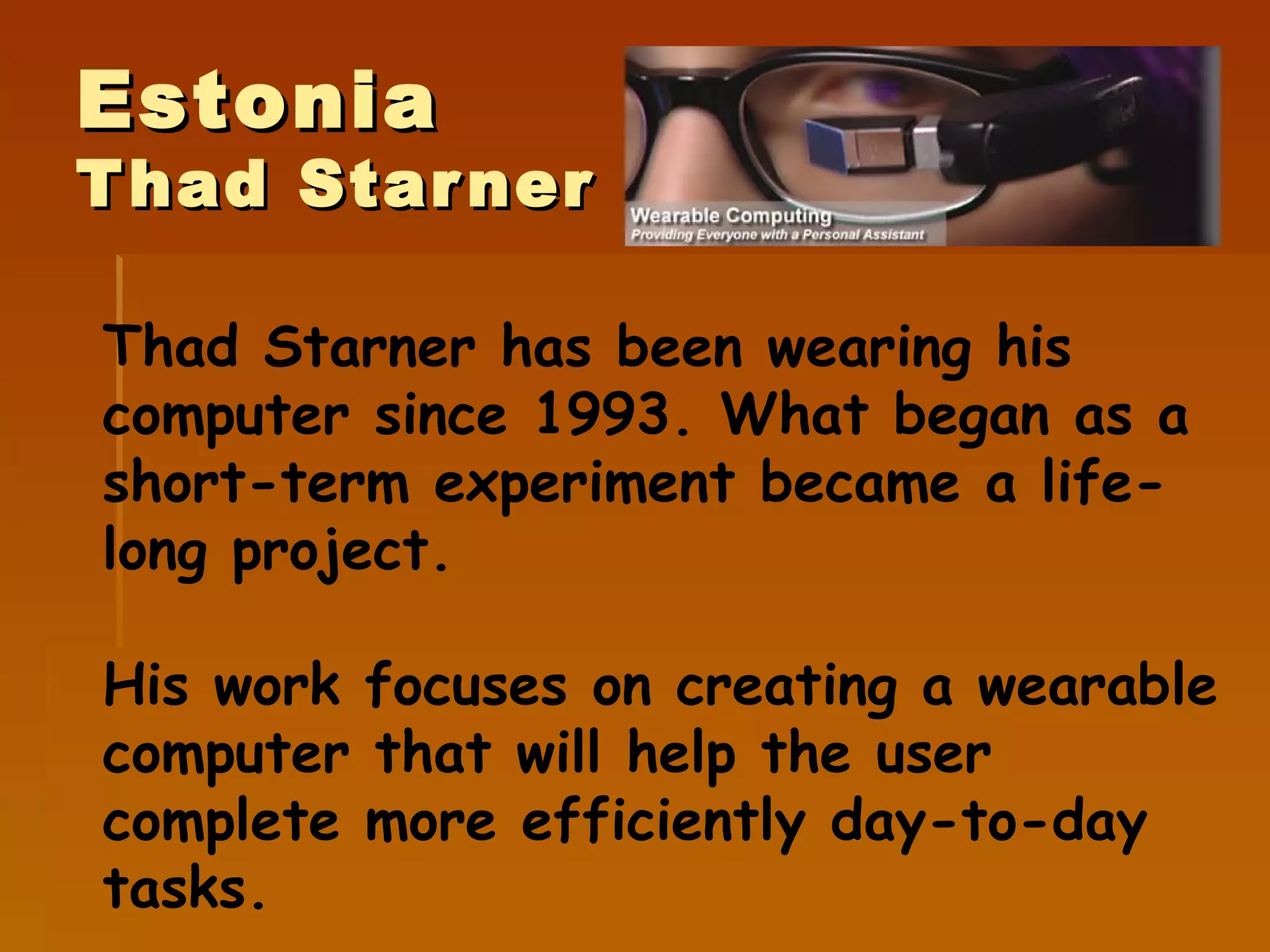 Estonia
Thad Starner

Wearable Computing
Providing Everyone with a Personal Assistant

Thad Starner has been wearing his computer since 1993. What began as a short-term experiment became a life-long project.

His work focuses on creating a wearable computer that will help the user complete more efficiently day-to-day tasks.